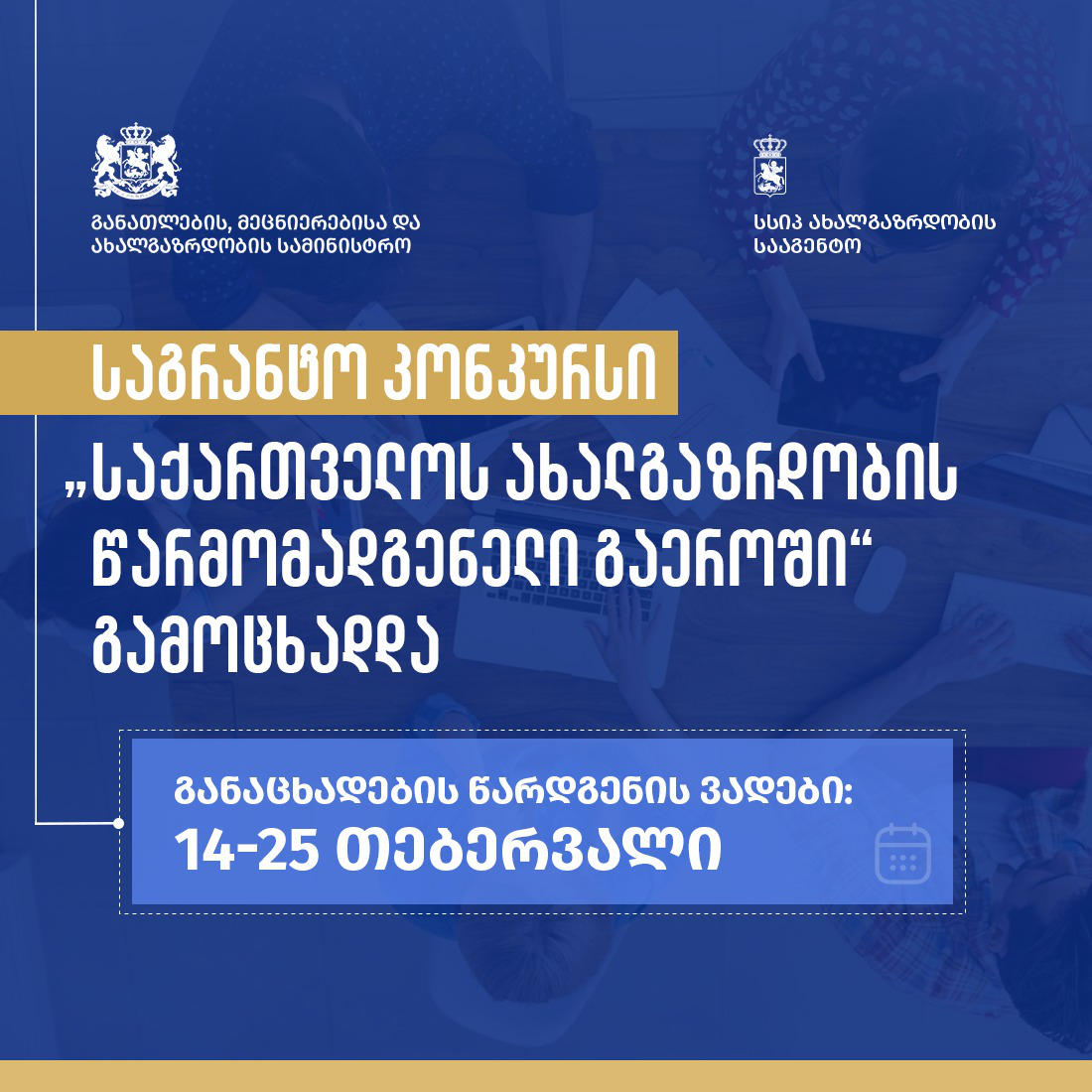 განათლების, მეცნიერებისა და ახალგაზრდობის სამინისტრო

სსიპ ახალგაზრდობის სააგენტო

საგრანტო კონკურსი

„საქართველოს ახალგაზრდობის წარმომადგენელი გაეროში“ გამოცხადდა

განაცხადების წარდგენის ვადები:
14-25 თებერვალი